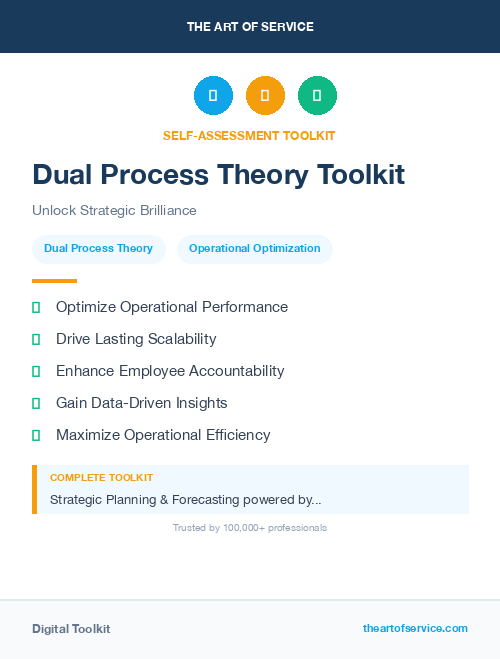 THE ART OF SERVICE

SELF-ASSESSMENT TOOLKIT

Dual Process Theory Toolkit

Unlock Strategic Brilliance

Dual Process Theory

Operational Optimization

Optimize Operational Performance

Drive Lasting Scalability

Enhance Employee Accountability

Gain Data-Driven Insights

Maximize Operational Efficiency

COMPLETE TOOLKIT

Strategic Planning & Forecasting powered by...

Trusted by 100,000+ professionals

Digital Toolkit

theartofservice.com